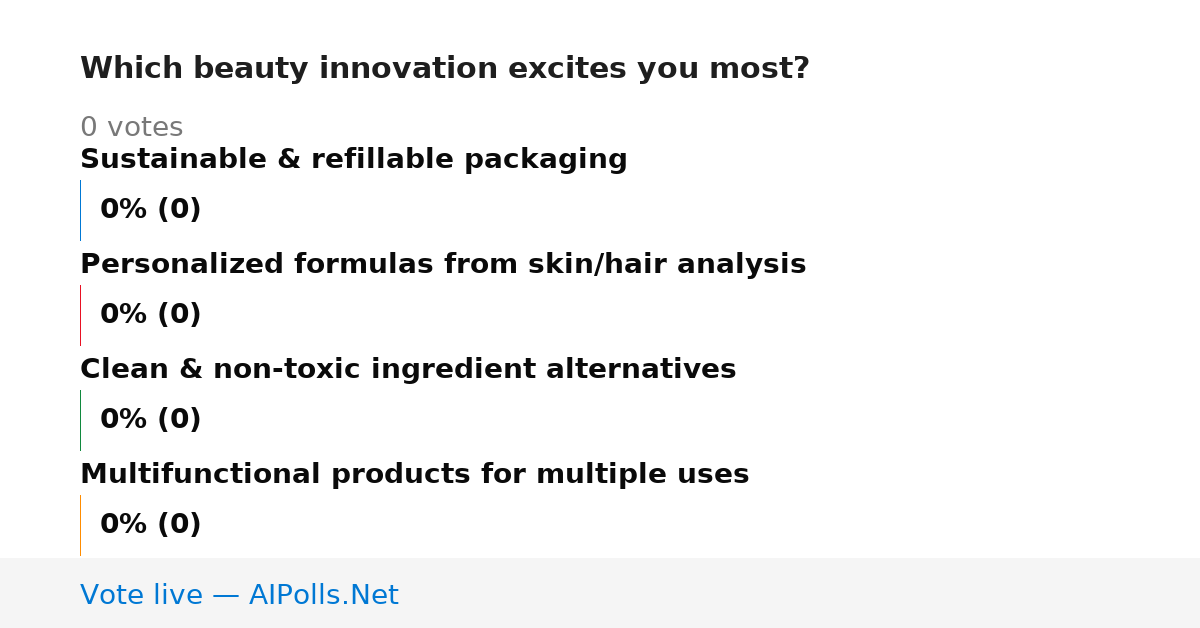 Which beauty innovation excites you most?

0 votes

Sustainable & refillable packaging

0% (0)

Personalized formulas from skin/hair analysis

0% (0)

Clean & non-toxic ingredient alternatives

0% (0)

Multifunctional products for multiple uses

0% (0)

Vote live — AIPolls.Net